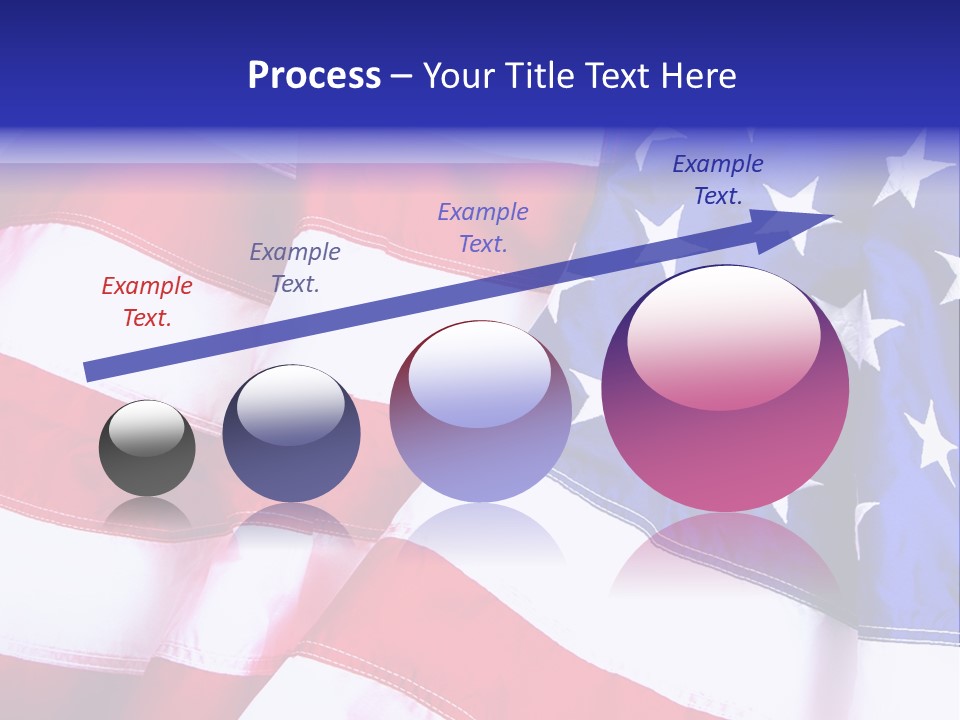 Process – Your Title Text Here

Example Text.

Example Text.

Example Text.

Example Text.